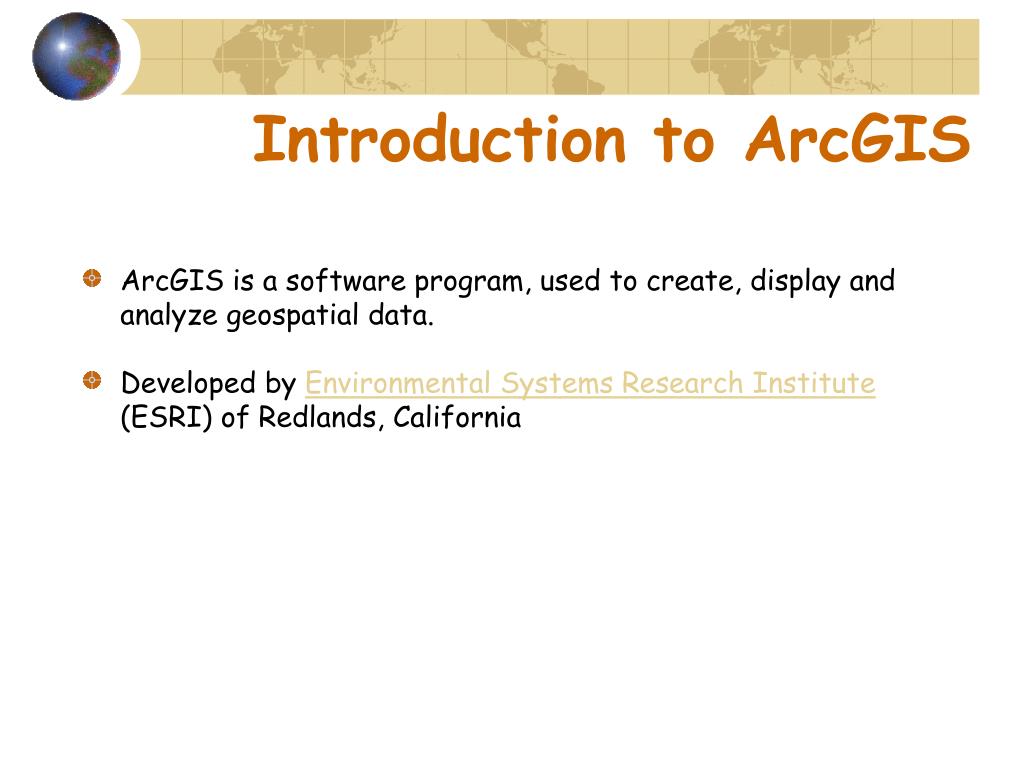 Introduction to ArcGIS

ArcGIS is a software program, used to create, display and analyze geospatial data.

Developed by Environmental Systems Research Institute (ESRI) of Redlands, California